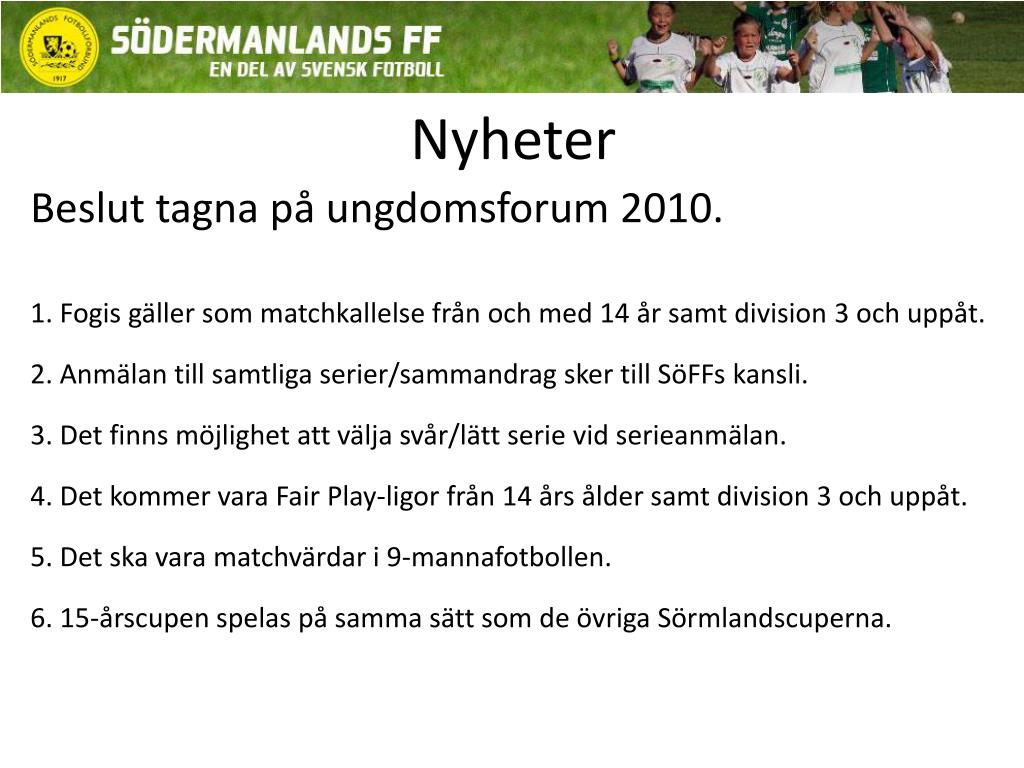 SÖDERMANLANDS FOTBOLLFÖRBUND 1917

SÖDERMANLANDS FF
EN DEL AV SVENSK FOTBOLL

Nyheter

Beslut tagna på ungdomsforum 2010.

1. Fogis gäller som matchkallelse från och med 14 år samt division 3 och uppåt.

2. Anmälan till samtliga serier/sammandrag sker till SöFFs kansli.

3. Det finns möjlighet att välja svår/lätt serie vid serieanmälan.

4. Det kommer vara Fair Play-ligor från 14 års ålder samt division 3 och uppåt.

5. Det ska vara matchvärdar i 9-mannafotbollen.

6. 15-årscupen spelas på samma sätt som de övriga Sörmlandscuperna.